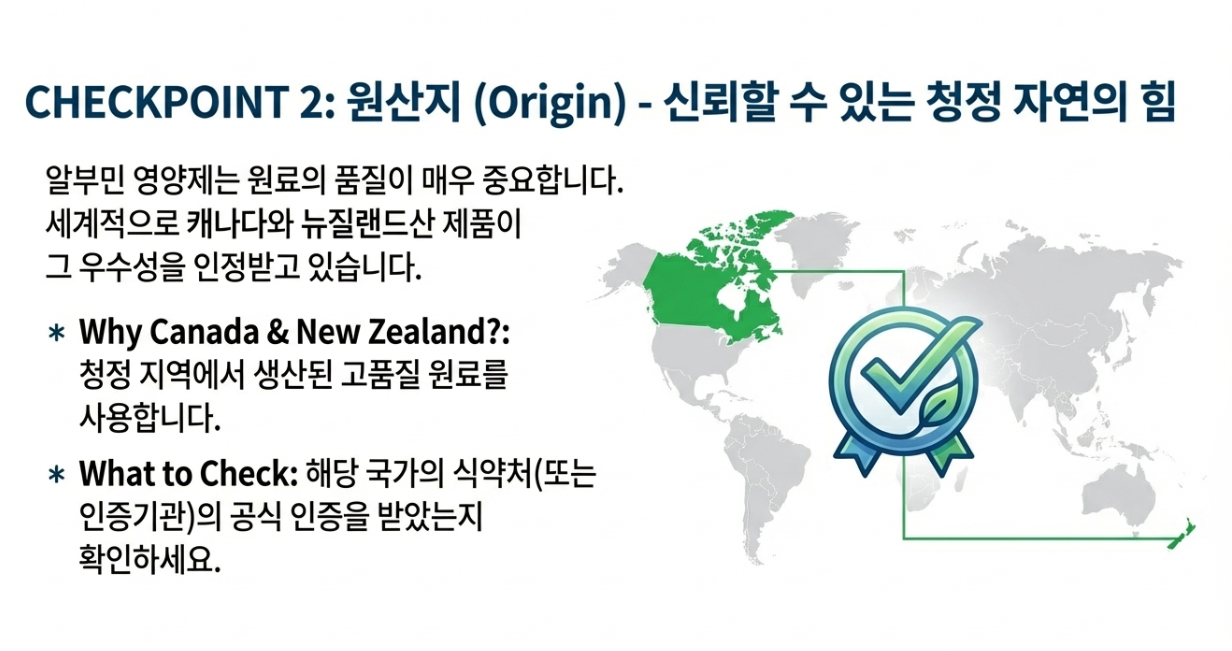 CHECKPOINT 2: 원산지 (Origin) - 신뢰할 수 있는 청정 자연의 힘

알부민 영양제는 원료의 품질이 매우 중요합니다. 세계적으로 캐나다와 뉴질랜드산 제품이 그 우수성을 인정받고 있습니다.

* Why Canada & New Zealand?: 청정 지역에서 생산된 고품질 원료를 사용합니다.

* What to Check: 해당 국가의 식약처(또는 인증기관)의 공식 인증을 받았는지 확인하세요.